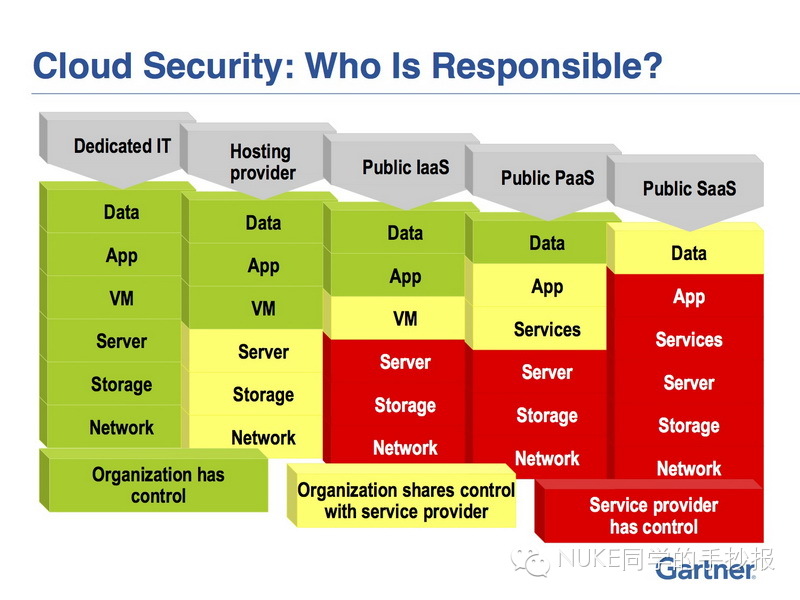 Cloud Security: Who Is Responsible?

Dedicated IT

Data
App
VM
Server
Storage
Network

Hosting provider

Data
App
VM
Server
Storage
Network

Public IaaS

Data
App
VM
Server
Storage
Network

Public PaaS

Data
App
Services
Server
Storage
Network

Public SaaS

Data
App
Services
Server
Storage
Network

Organization has control

Organization shares control with service provider

Service provider has control

NUKE同学的手抄报

Gartner